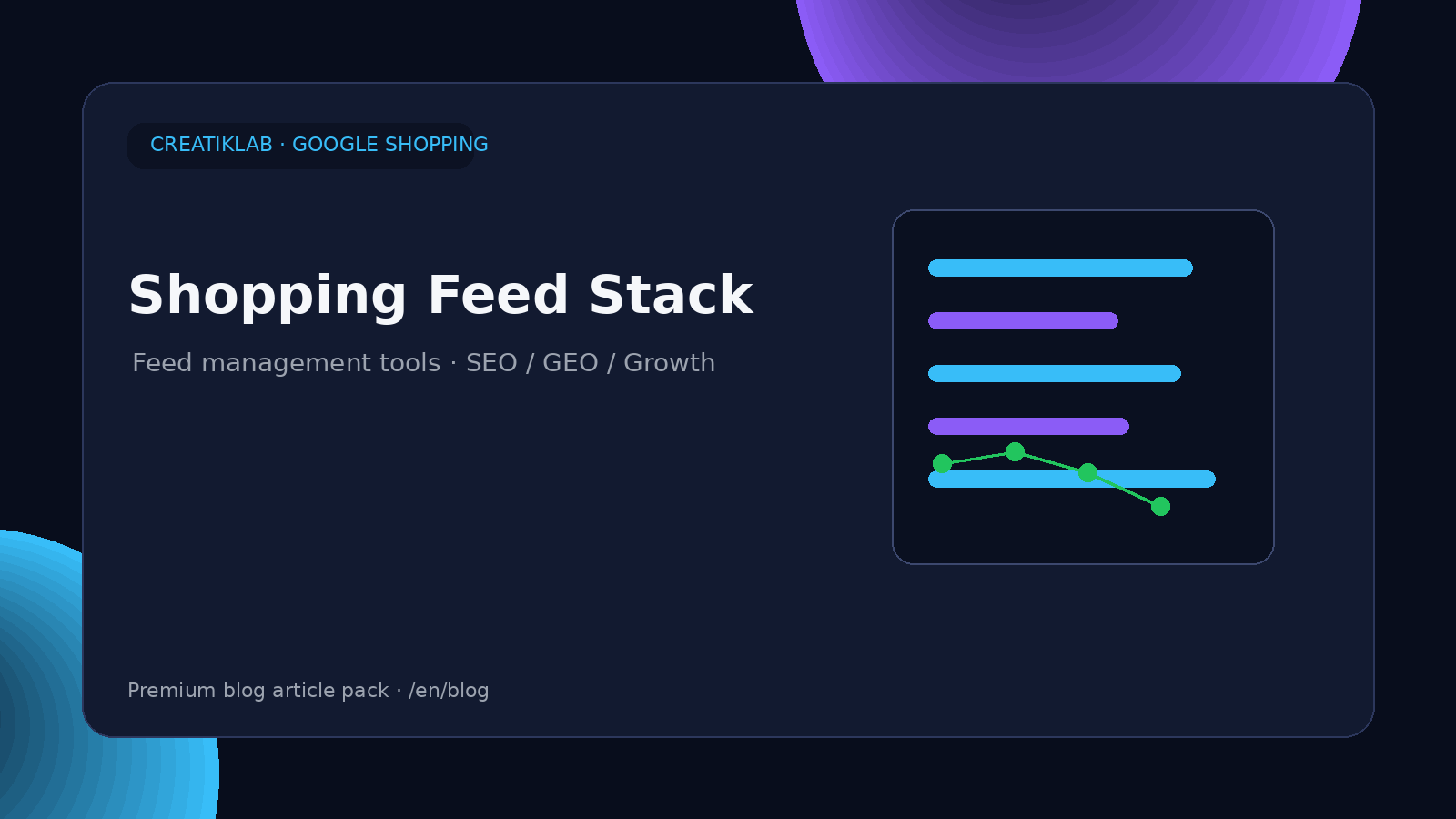 CREATIKLAB · GOOGLE SHOPPING

Shopping Feed Stack

Feed management tools · SEO / GEO / Growth

Premium blog article pack · /en/blog